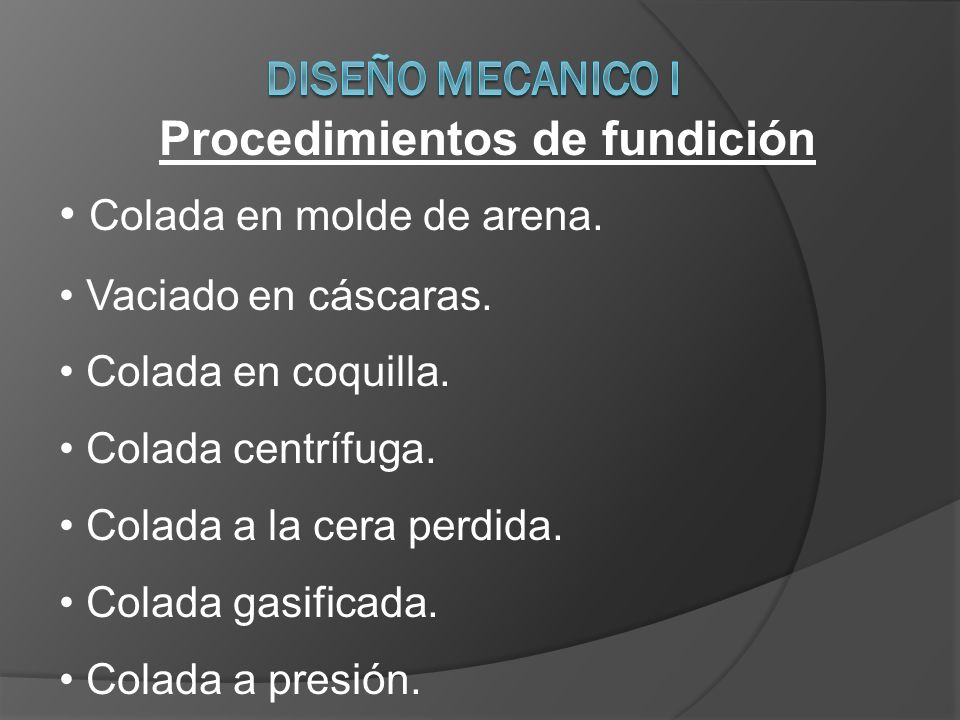 DISEÑO MECANICO I
Procedimientos de fundición

• Colada en molde de arena.
• Vaciado en cáscaras.
• Colada en coquilla.
• Colada centrífuga.
• Colada a la cera perdida.
• Colada gasificada.
• Colada a presión.